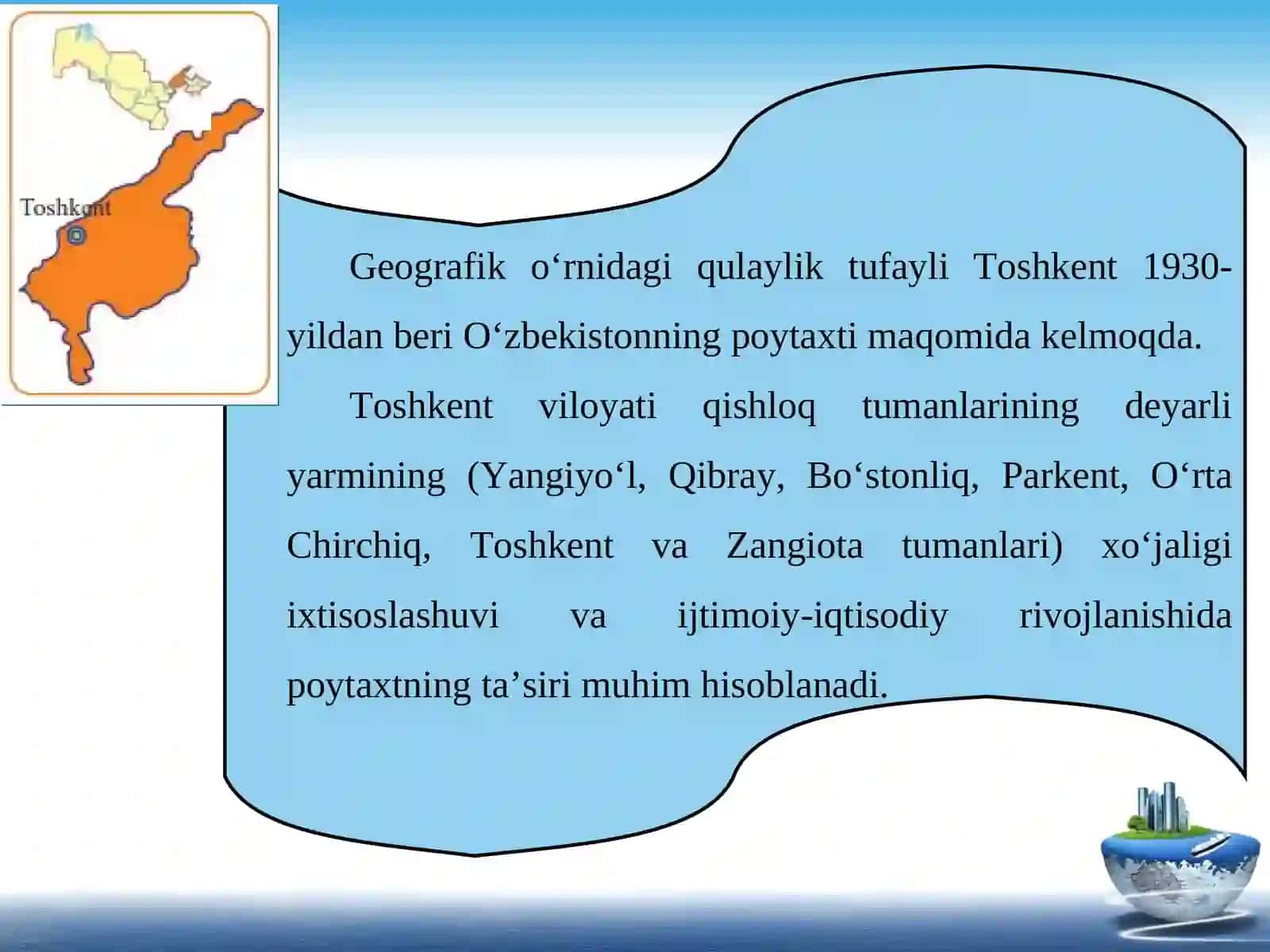 Toshkent

Geografik o‘rnidagi qulaylik tufayli Toshkent 1930-yildan beri O‘zbekistonning poytaxti maqomida kelmoqda.

Toshkent viloyati qishloq tumanlarining deyarli yarmining (Yangiyo‘l, Qibray, Bo‘stonliq, Parkent, O‘rta Chirchiq, Toshkent va Zangiota tumanlari) xo‘jaligi ixtisoslashuvi va ijtimoiy-iqtisodiy rivojlanishida poytaxtning ta’siri muhim hisoblanadi.